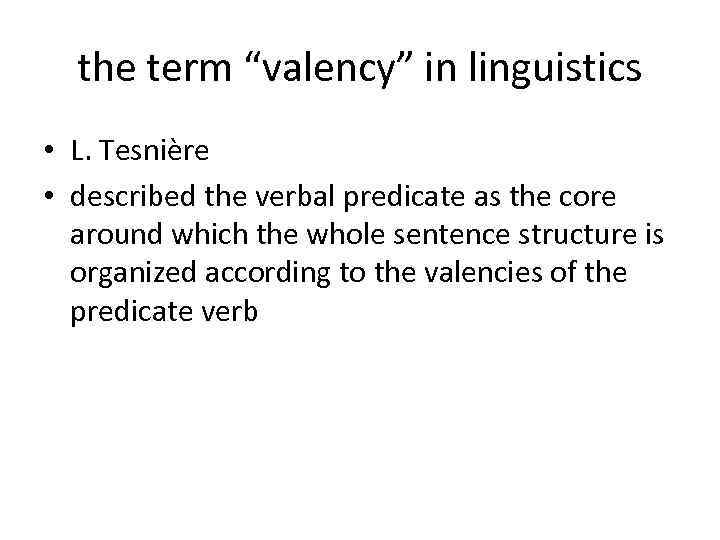 the term “valency” in linguistics

• L. Tesnière
• described the verbal predicate as the core around which the whole sentence structure is organized according to the valencies of the predicate verb